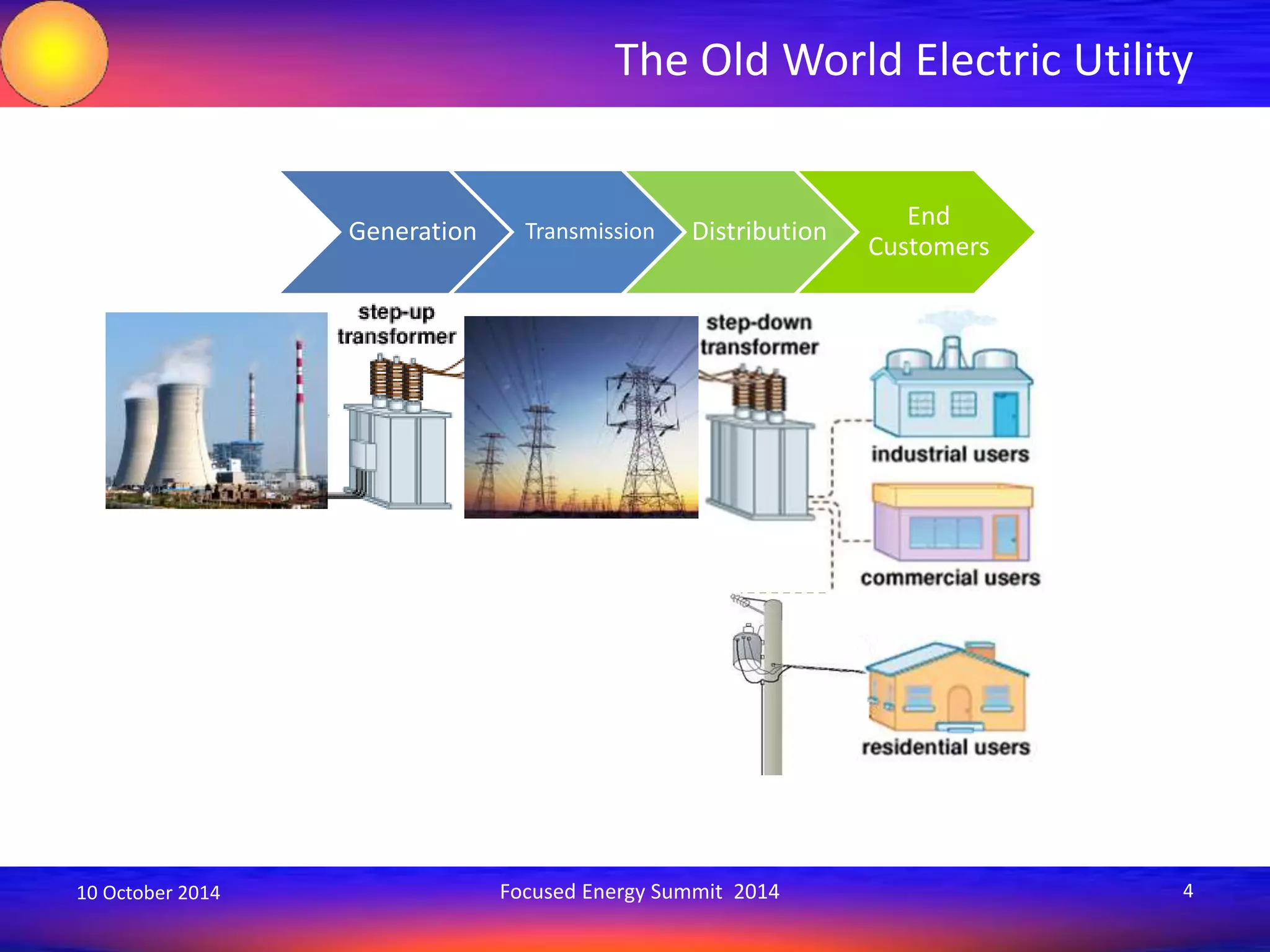 The Old World Electric Utility

Generation

Transmission

Distribution

End Customers

step-up transformer

step-down transformer

industrial users

commercial users

residential users

10 October 2014

Focused Energy Summit 2014

4